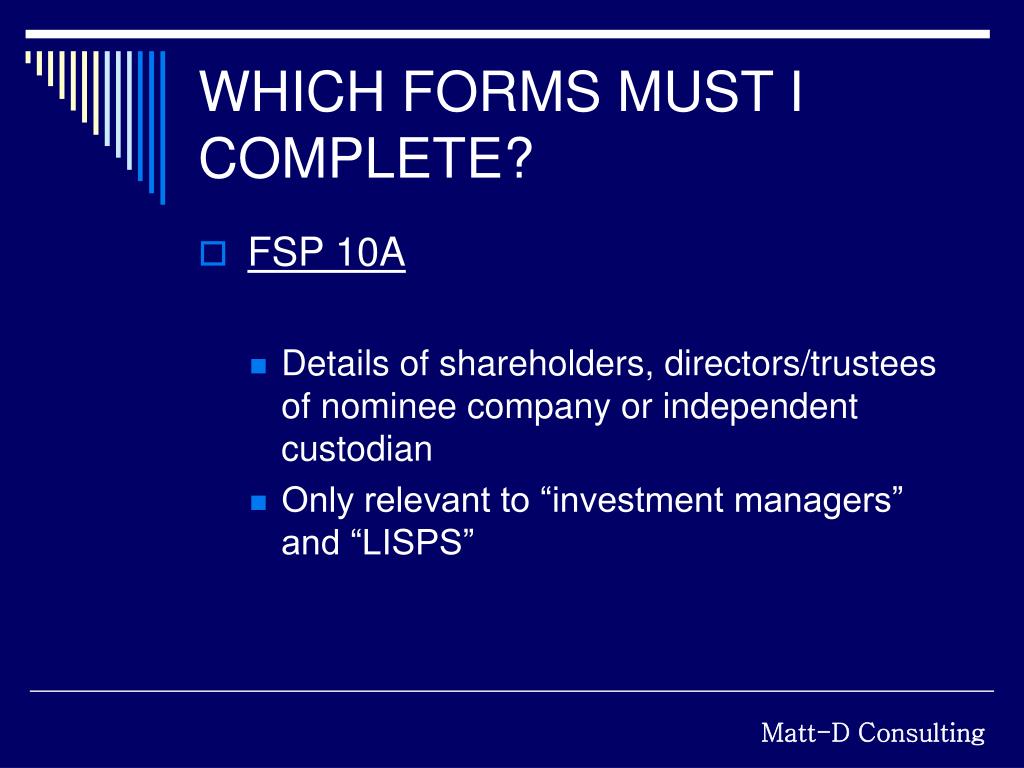 WHICH FORMS MUST I COMPLETE?

FSP 10A

Details of shareholders, directors/trustees of nominee company or independent custodian

Only relevant to “investment managers” and “LISPS”

Matt-D Consulting